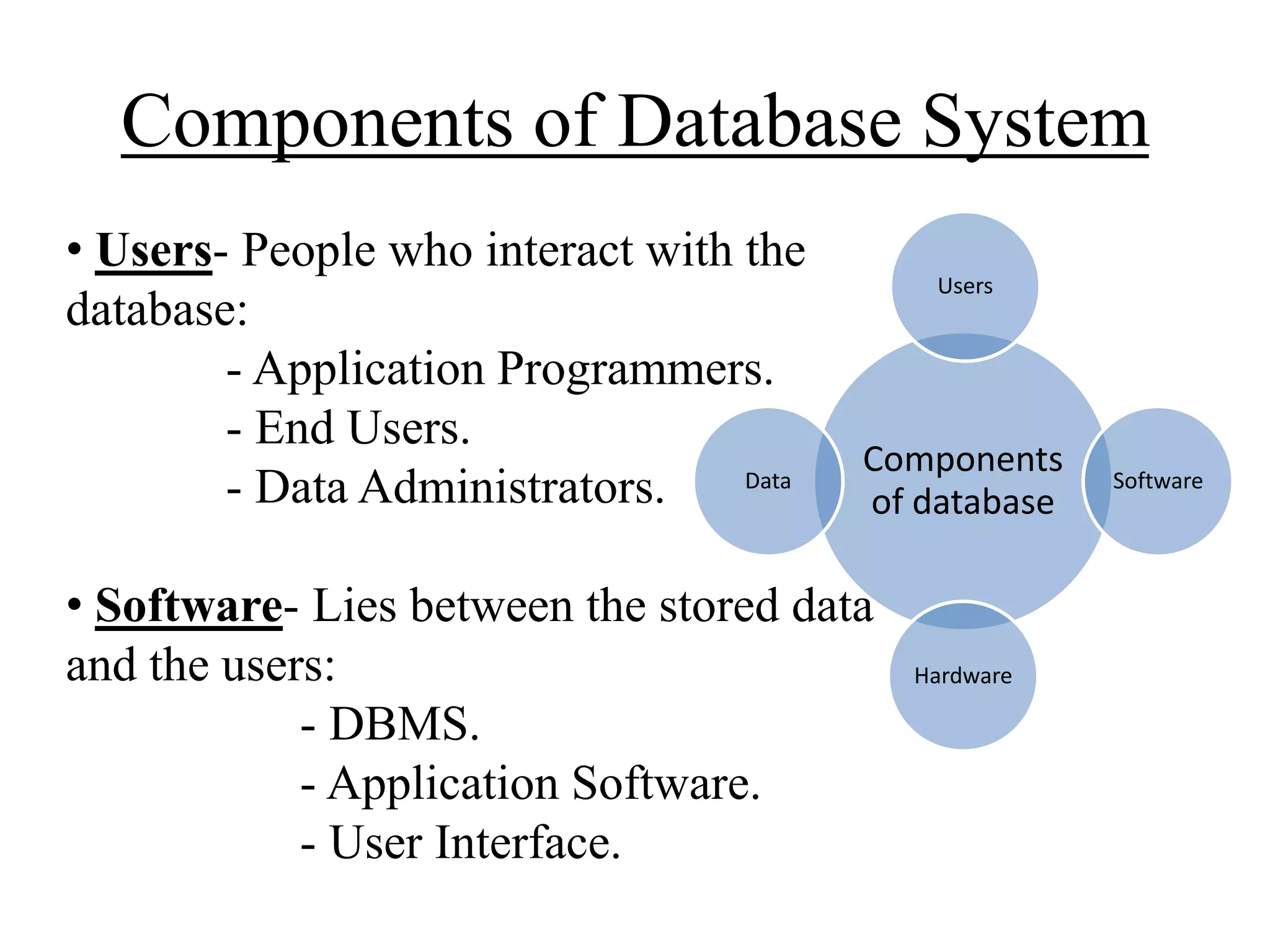 Components of Database System

• Users- People who interact with the database:
- Application Programmers.
- End Users.
- Data Administrators.

• Software- Lies between the stored data and the users:
- DBMS.
- Application Software.
- User Interface.

Users

Data

Components of database

Software

Hardware